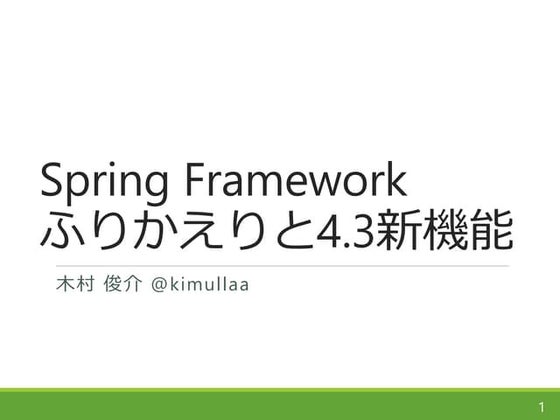 Spring Framework
ふりかえりと4.3新機能

木村 俊介 @kimullaa

1